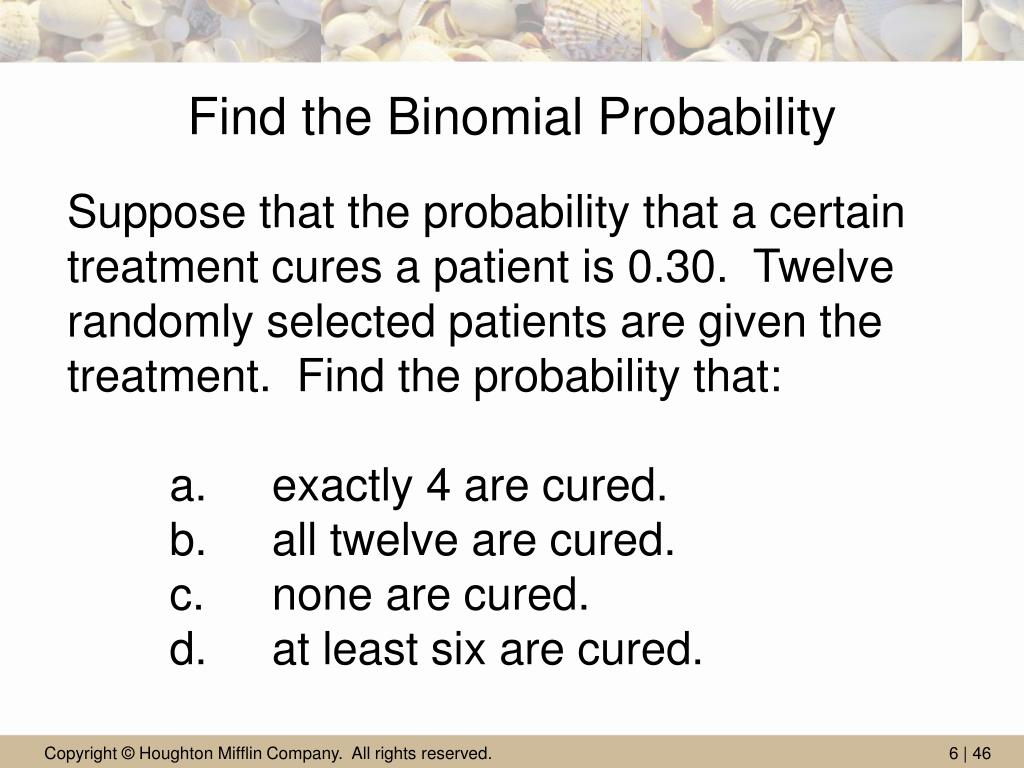 Find the Binomial Probability

Suppose that the probability that a certain treatment cures a patient is 0.30. Twelve randomly selected patients are given the treatment. Find the probability that:

a. exactly 4 are cured.
b. all twelve are cured.
c. none are cured.
d. at least six are cured.

Copyright © Houghton Mifflin Company. All rights reserved.

6 | 46